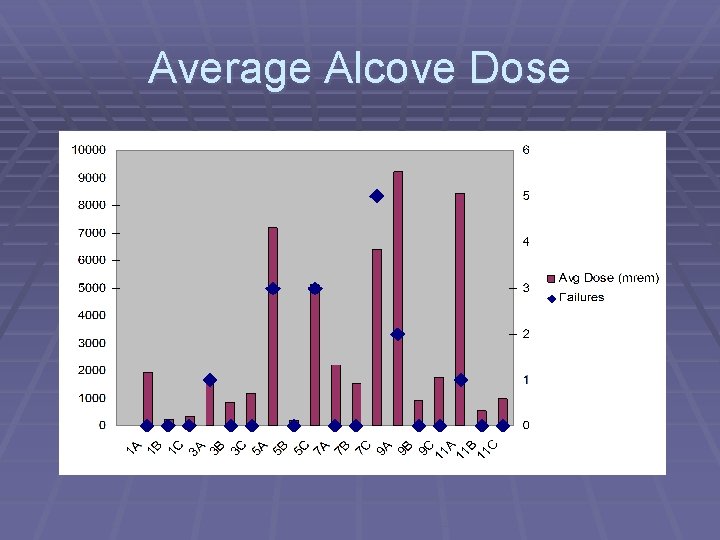 Average Alcove Dose

10000
9000
8000
7000
6000
5000
4000
3000
2000
1000
0

6
5
4
3
2
1
0

1A 1B 1C 3A 3B 3C 5A 5B 5C 7A 7B 7C 9A 9B 9C 11A 11B 11C

Avg Dose (mrem)
Failures